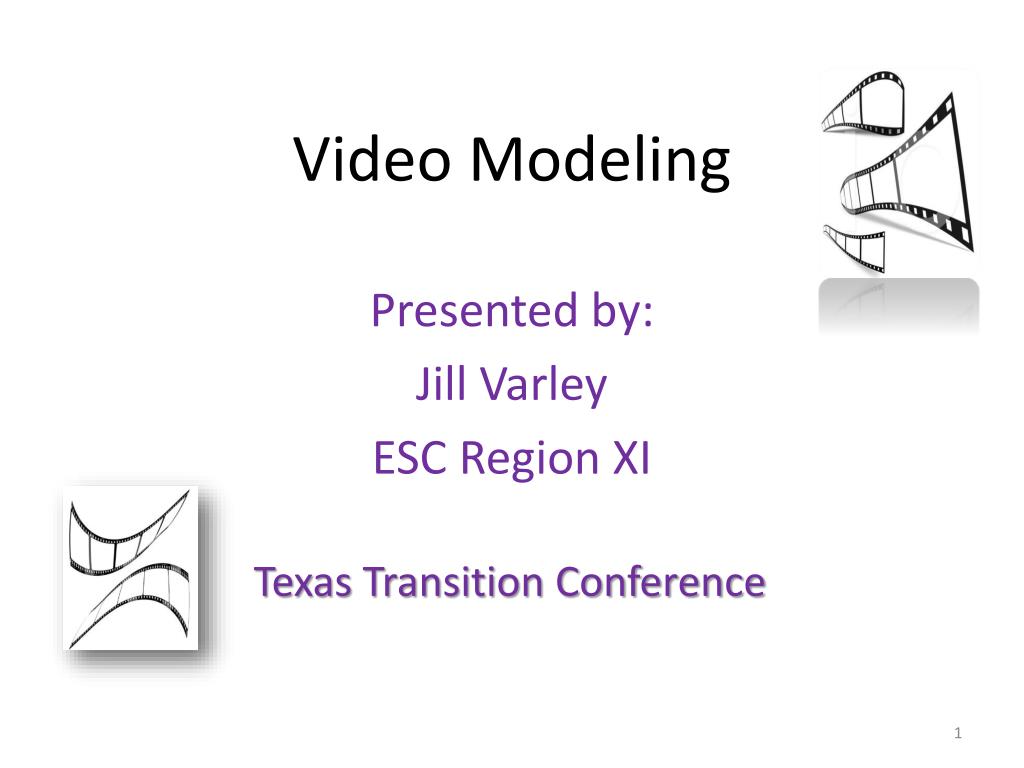 Video Modeling

Presented by:
Jill Varley
ESC Region XI

Texas Transition Conference

1